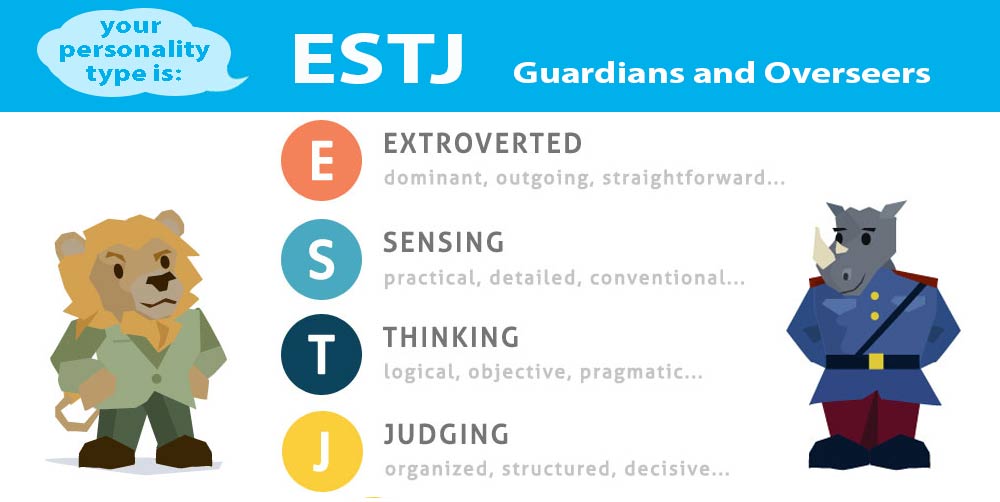 your personality type is:

ESTJ

Guardians and Overseers

E
EXTROVERTED
dominant, outgoing, straightforward...

S
SENSING
practical, detailed, conventional...

T
THINKING
logical, objective, pragmatic...

J
JUDGING
organized, structured, decisive...